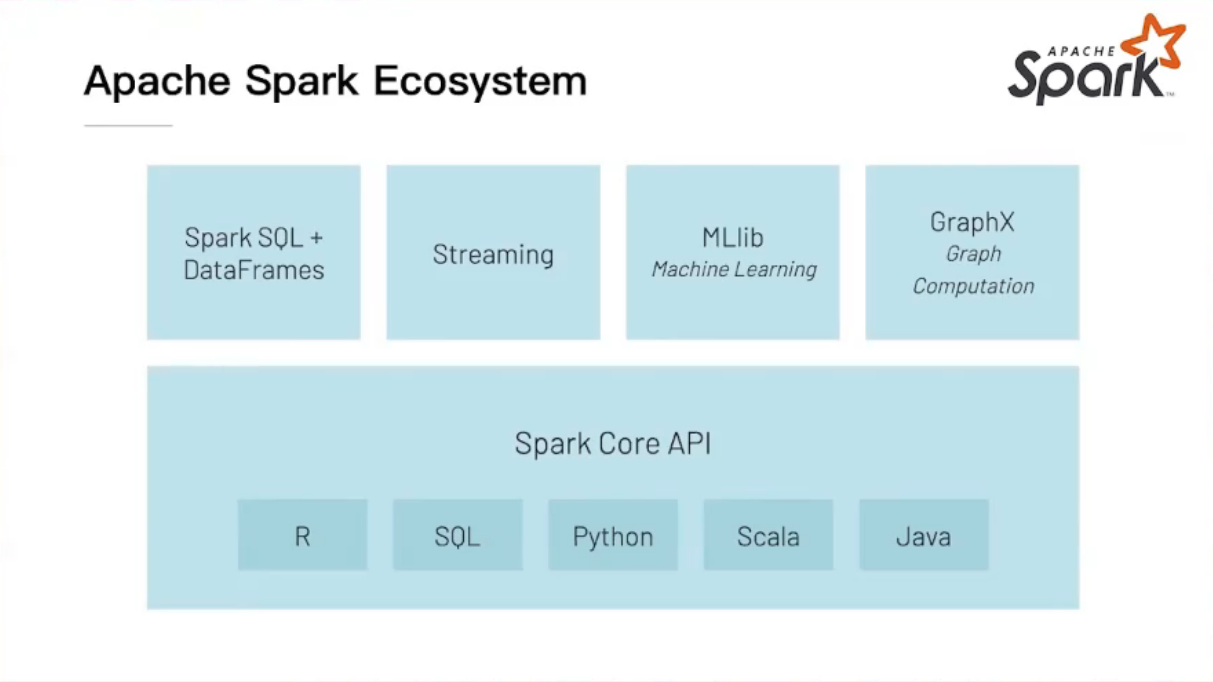 Apache Spark Ecosystem

APACHE Spark

Spark SQL + DataFrames

Streaming

MLlib
Machine Learning

GraphX
Graph Computation

Spark Core API

R

SQL

Python

Scala

Java